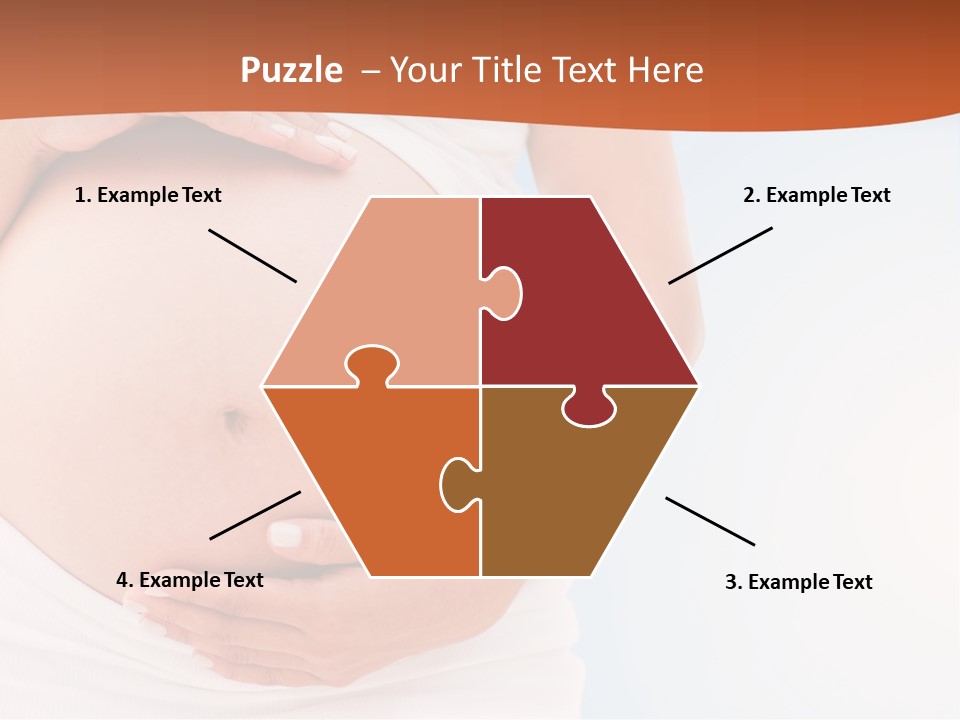 Puzzle – Your Title Text Here

1. Example Text

2. Example Text

4. Example Text

3. Example Text